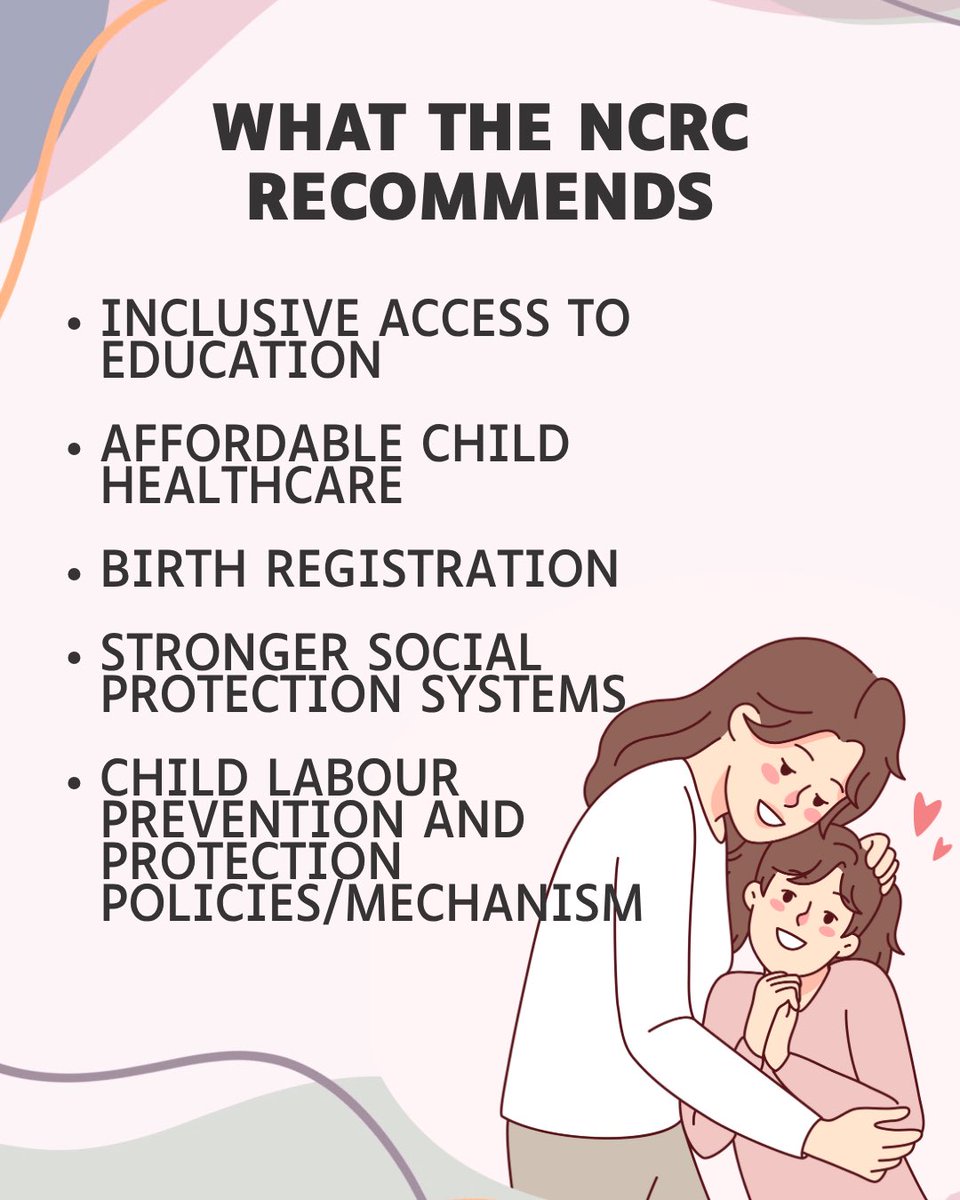 WHAT THE NCRC RECOMMENDS

• INCLUSIVE ACCESS TO EDUCATION

• AFFORDABLE CHILD HEALTHCARE

• BIRTH REGISTRATION

• STRONGER SOCIAL PROTECTION SYSTEMS

• CHILD LABOUR PREVENTION AND PROTECTION POLICIES/MECHANISM